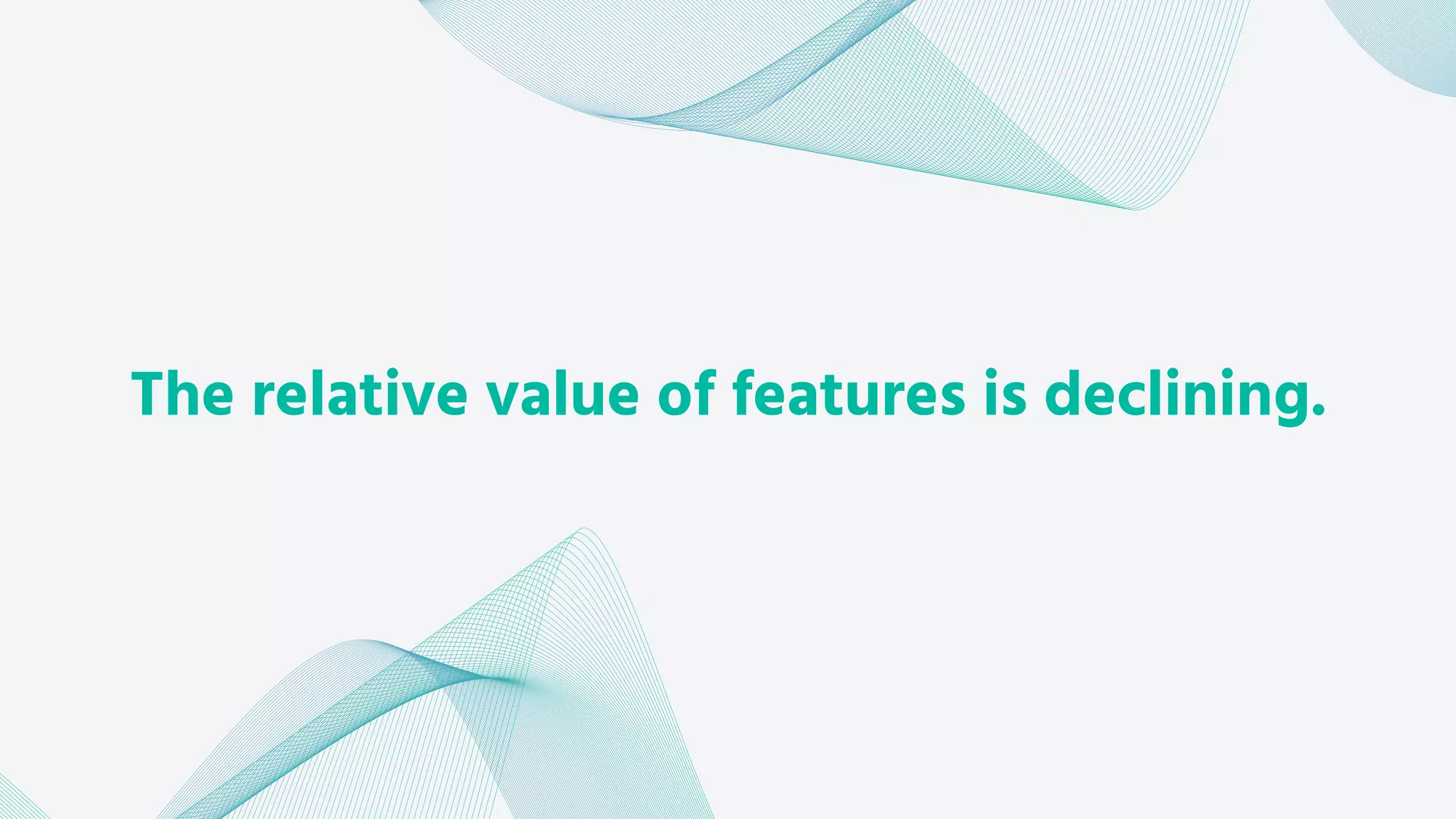 The relative value of features is declining.